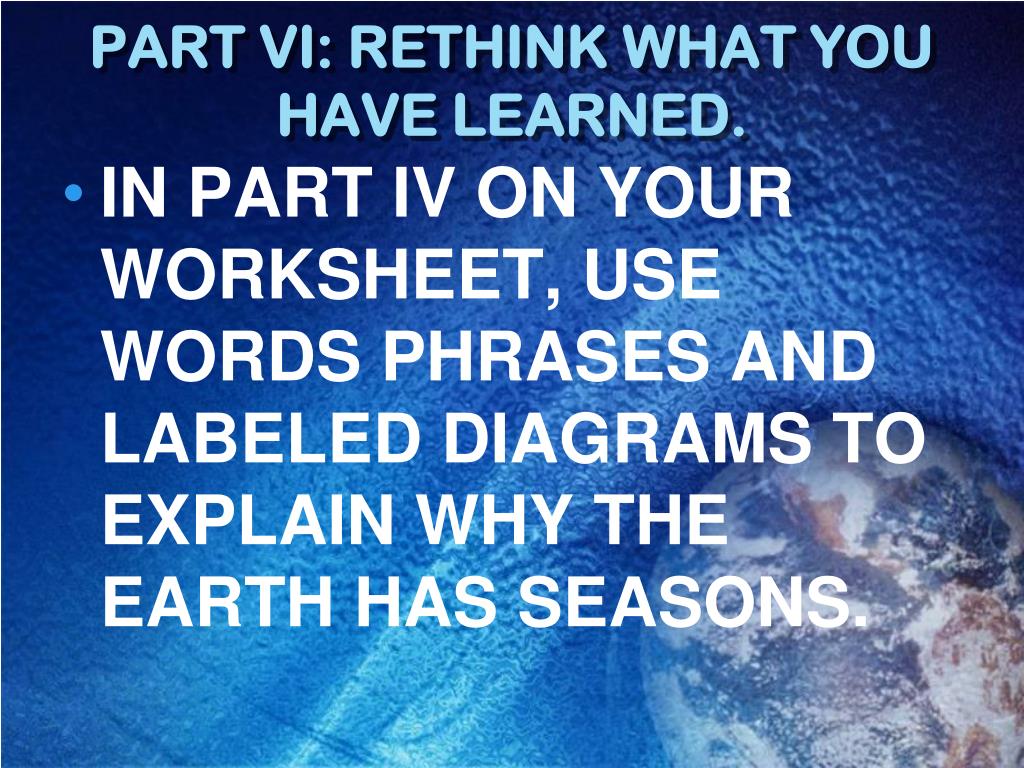 PART VI: RETHINK WHAT YOU HAVE LEARNED.

• IN PART IV ON YOUR WORKSHEET, USE WORDS PHRASES AND LABELED DIAGRAMS TO EXPLAIN WHY THE EARTH HAS SEASONS.